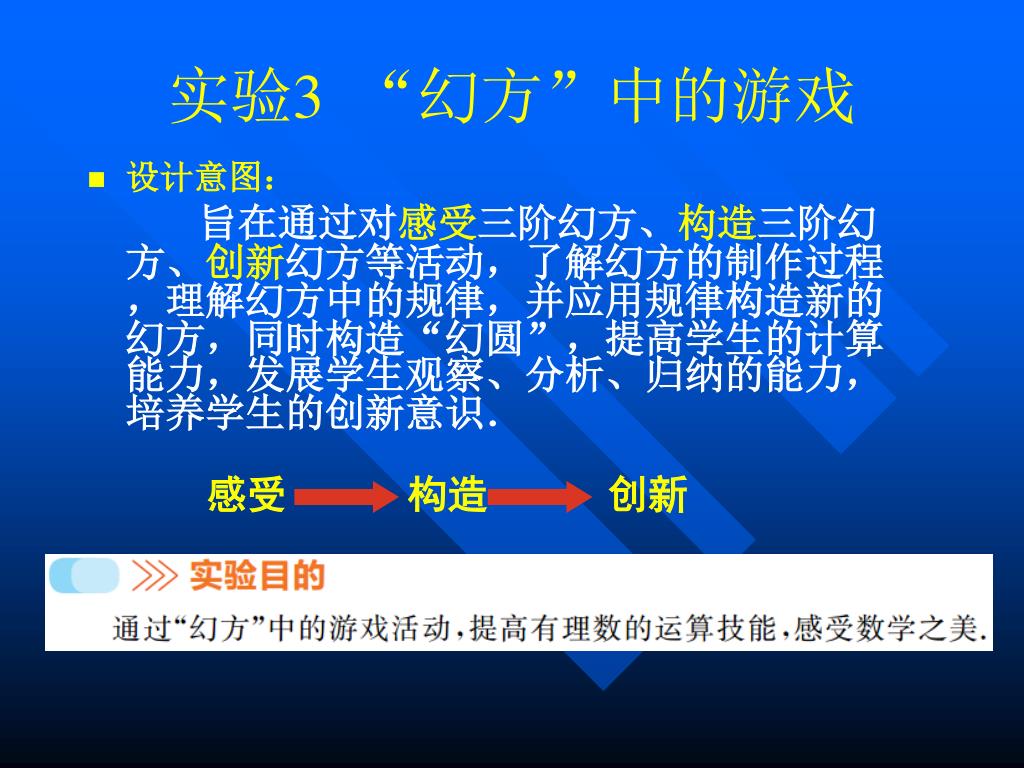 实验3 “幻方”中的游戏

设计意图：

旨在通过对感受三阶幻方、构造三阶幻方、创新幻方等活动，了解幻方的制作过程，理解幻方中的规律，并应用规律构造新的幻方，同时构造“幻圆”，提高学生的计算能力，发展学生观察、分析、归纳的能力，培养学生的创新意识.

感受 构造 创新

实验目的

通过“幻方”中的游戏活动，提高有理数的运算技能，感受数学之美.